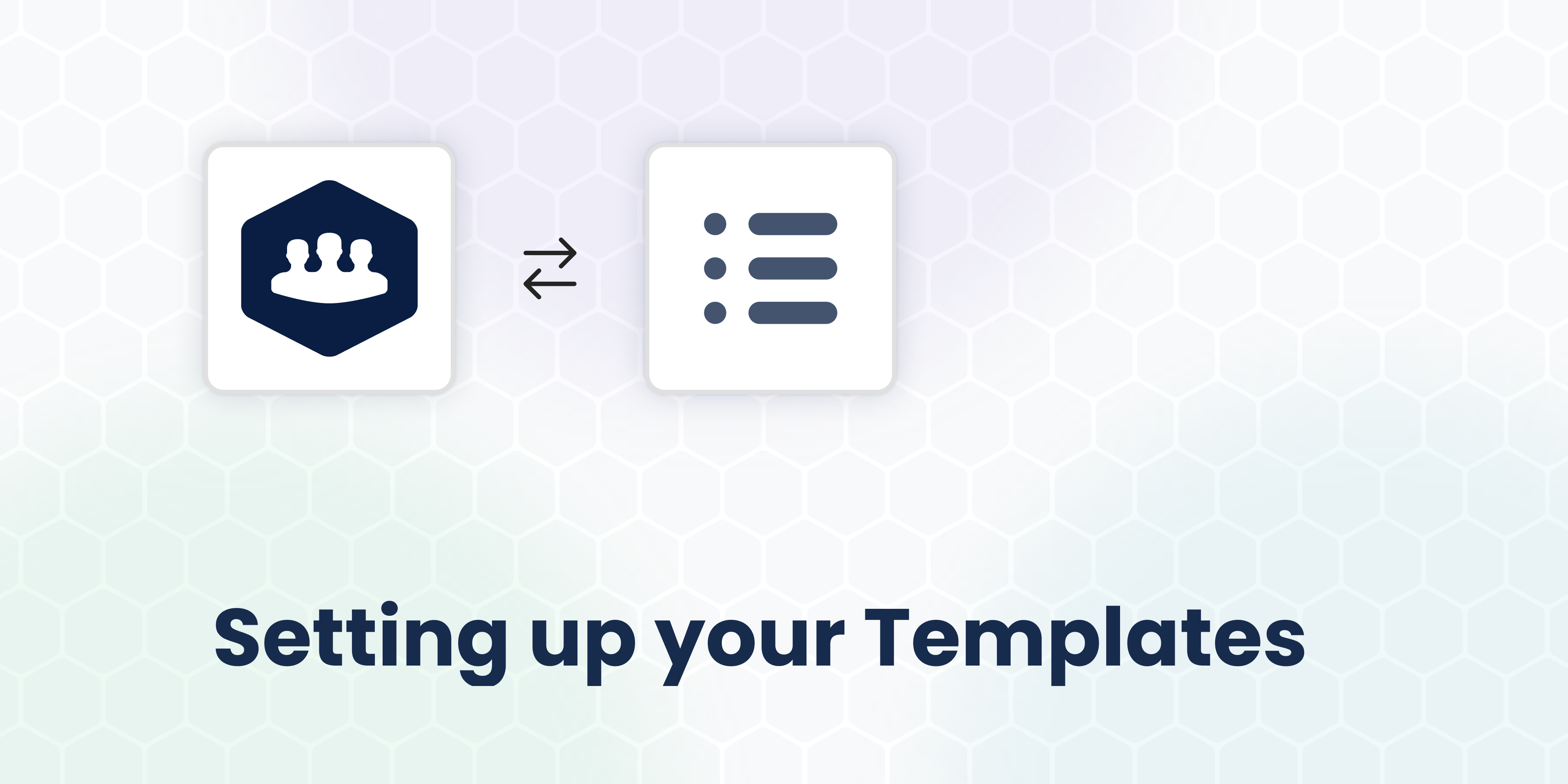 Setting up your Templates